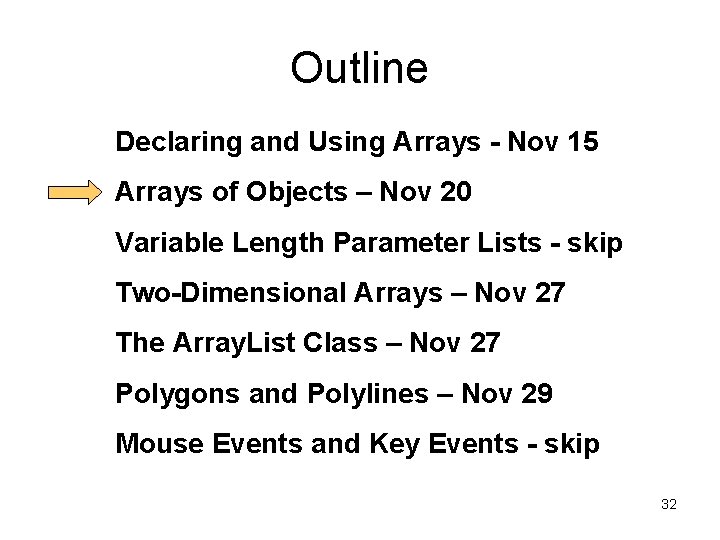 Outline

Declaring and Using Arrays - Nov 15

Arrays of Objects – Nov 20

Variable Length Parameter Lists - skip

Two-Dimensional Arrays – Nov 27

The ArrayList Class – Nov 27

Polygons and Polylines – Nov 29

Mouse Events and Key Events - skip

32